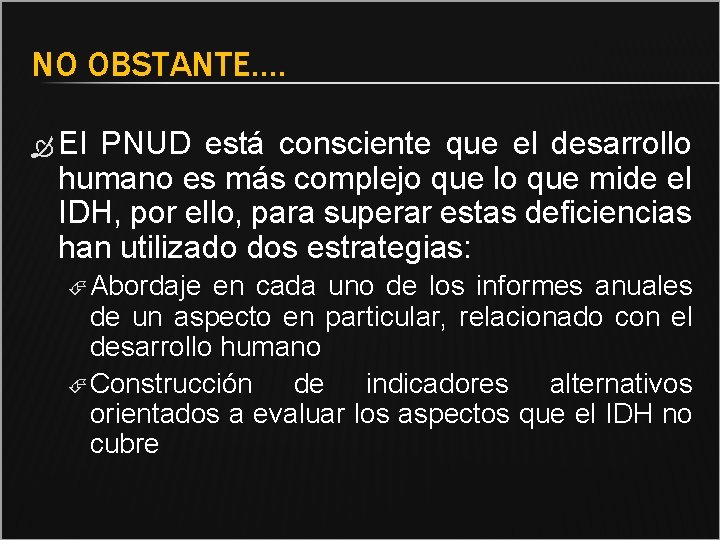 NO OBSTANTE….

El PNUD está consciente que el desarrollo humano es más complejo que lo que mide el IDH, por ello, para superar estas deficiencias han utilizado dos estrategias:

Abordaje en cada uno de los informes anuales de un aspecto en particular, relacionado con el desarrollo humano

Construcción de indicadores alternativos orientados a evaluar los aspectos que el IDH no cubre